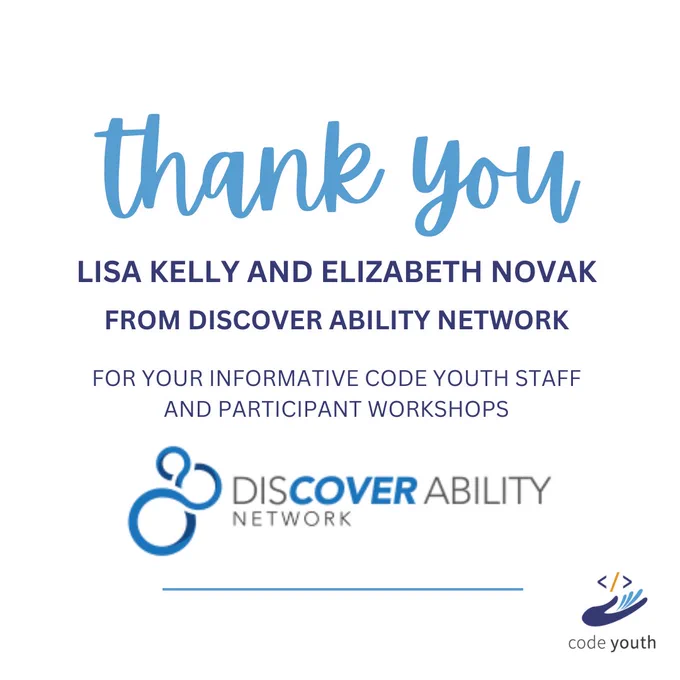 thank you

LISA KELLY AND ELIZABETH NOVAK

FROM DISCOVER ABILITY NETWORK

FOR YOUR INFORMATIVE CODE YOUTH STAFF AND PARTICIPANT WORKSHOPS

DISCOVER ABILITY
NETWORK

</>
code youth